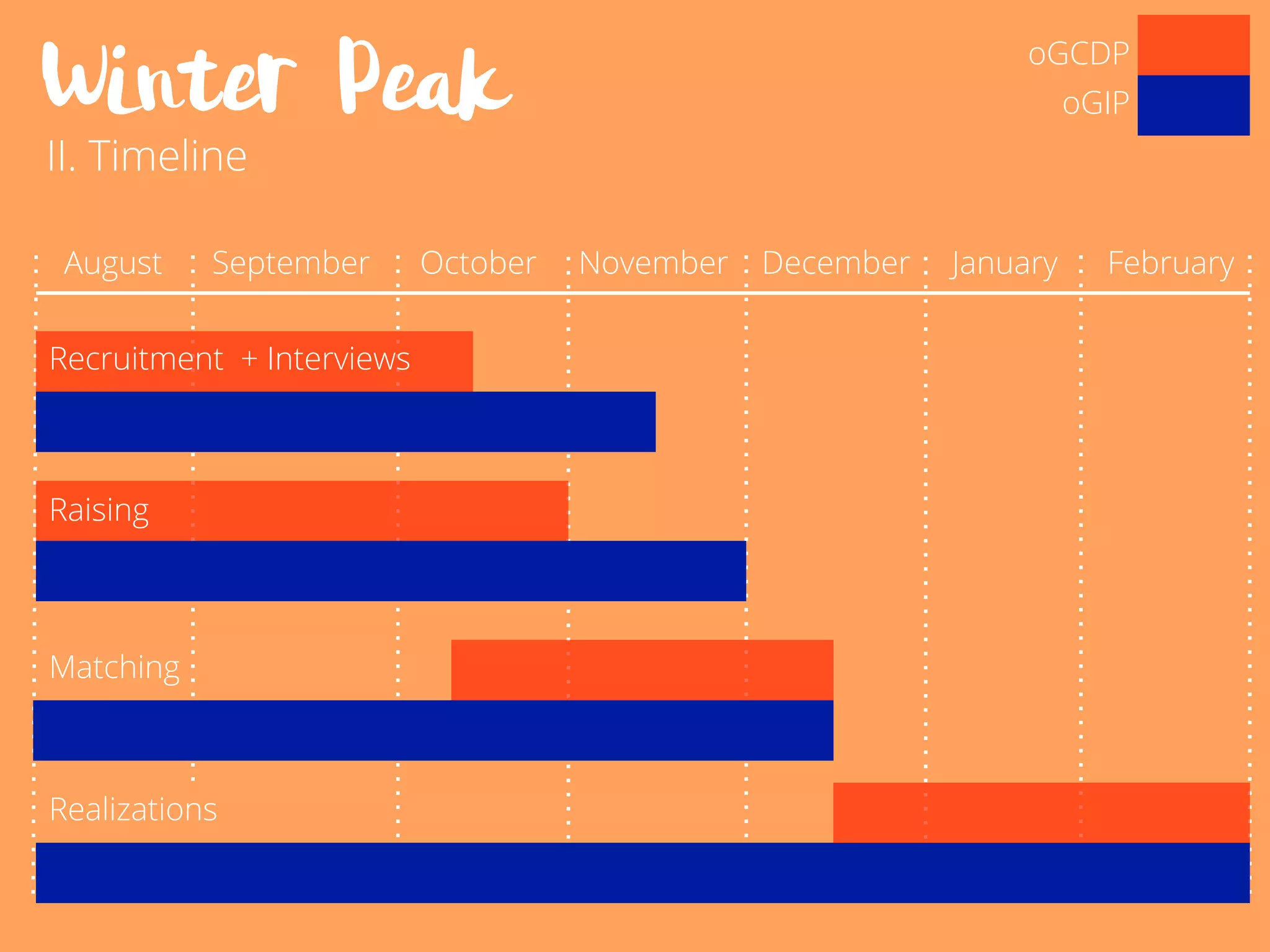 Winter Peak

II. Timeline

oGCDP
oGIP

August September October November December January February

Recruitment + Interviews

Raising

Matching

Realizations